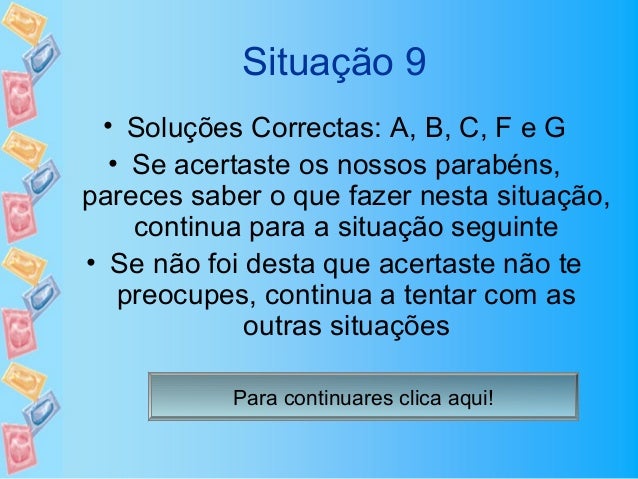 Situação 9

• Soluções Correctas: A, B, C, F e G
• Se acertaste os nossos parabéns, pareces saber o que fazer nesta situação, continua para a situação seguinte
• Se não foi desta que acertaste não te preocupes, continua a tentar com as outras situações

Para continuares clica aqui!